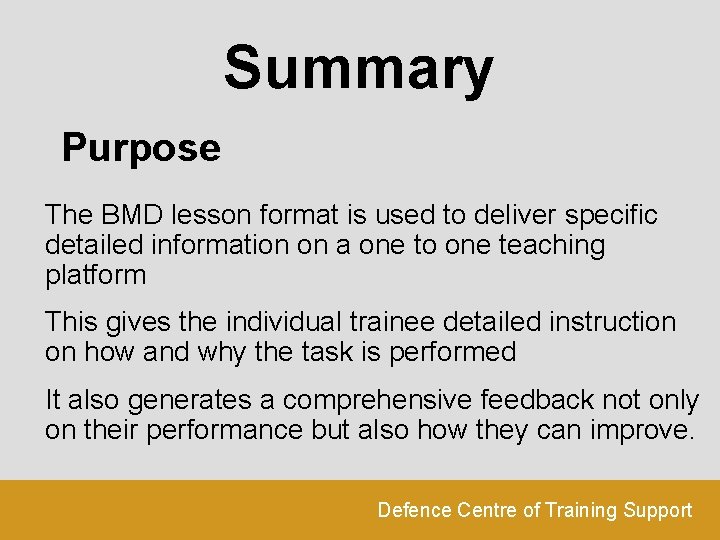 Summary

Purpose

The BMD lesson format is used to deliver specific detailed information on a one to one teaching platform

This gives the individual trainee detailed instruction on how and why the task is performed

It also generates a comprehensive feedback not only on their performance but also how they can improve.

Defence Centre of Training Support